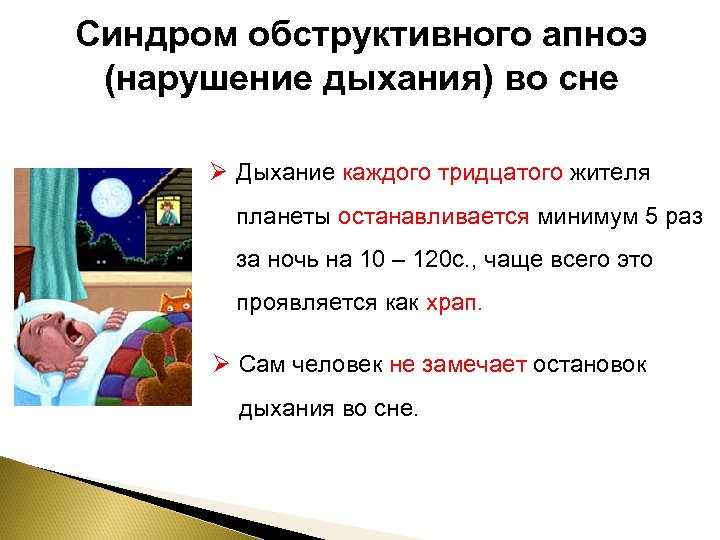 Синдром обструктивного апноэ (нарушение дыхания) во сне

➢ Дыхание каждого тридцатого жителя планеты останавливается минимум 5 раз за ночь на 10 – 120с., чаще всего это проявляется как храп.

➢ Сам человек не замечает остановок дыхания во сне.